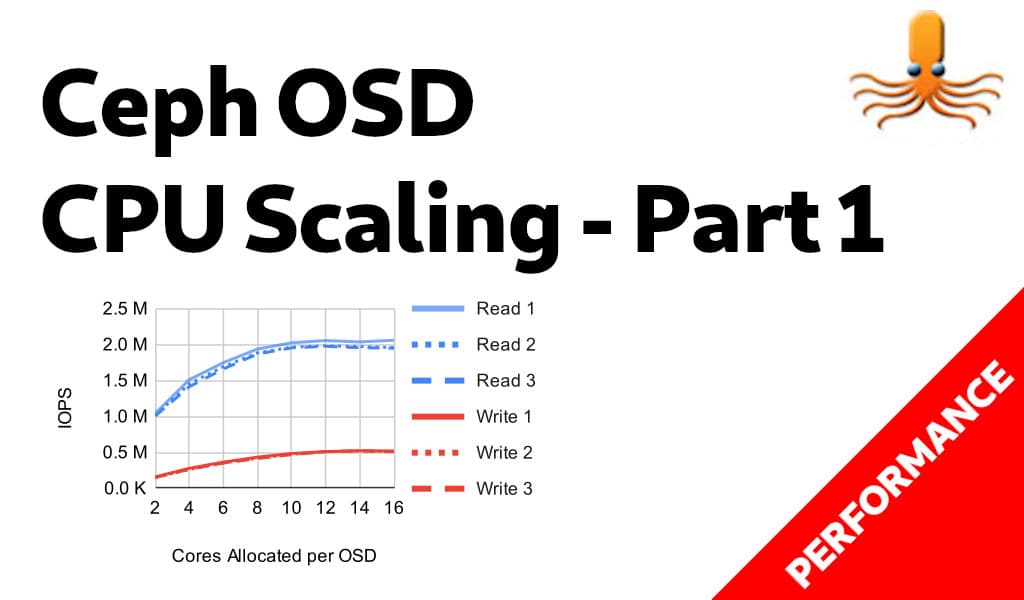 Ceph OSD
CPU Scaling - Part 1

2.5 M
2.0 M
1.5 M
1.0 M
0.5 M
0.0 K

IOPS

2 4 6 8 10 12 14 16

Cores Allocated per OSD

Read 1
Read 2
Read 3
Write 1
Write 2
Write 3

PERFORMANCE